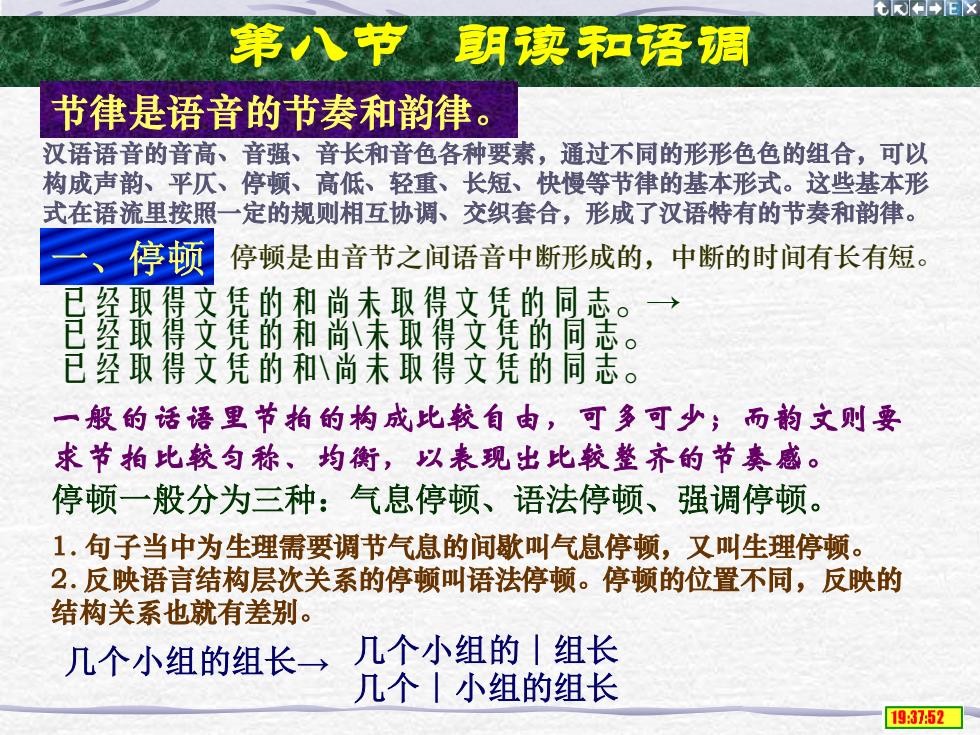 第八节　朗读和语调

节律是语音的节奏和韵律。

汉语语音的音高、音强、音长和音色各种要素，通过不同的形形色色的组合，可以构成声韵、平仄、停顿、高低、轻重、长短、快慢等节律的基本形式。这些基本形式在语流里按照一定的规则相互协调、交织套合，形成了汉语特有的节奏和韵律。

一、停顿　停顿是由音节之间语音中断形成的，中断的时间有长有短。

已经取得文凭的和尚未取得文凭的同志。→
已经取得文凭的和尚\未取得文凭的同志。
已经取得文凭的和\尚未取得文凭的同志。

一般的话语里节拍的构成比较自由，可多可少；而韵文则要求节拍比较匀称、均衡，以表现出比较整齐的节奏感。

停顿一般分为三种：气息停顿、语法停顿、强调停顿。

1. 句子当中为生理需要调节气息的间歇叫气息停顿，又叫生理停顿。
2. 反映语言结构层次关系的停顿叫语法停顿。停顿的位置不同，反映的结构关系也就有差别。

几个小组的组长→　几个小组的｜组长
几个｜小组的组长

19:37:52